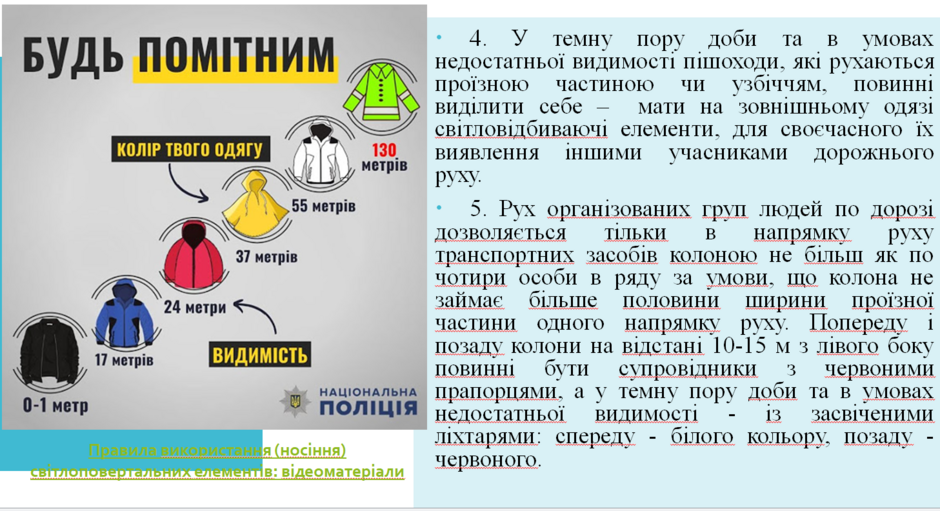 БУДЬ ПОМІТНИМ

КОЛІР ТВОГО ОДЯГУ

130 метрів

55 метрів

37 метрів

24 метри

17 метрів

0-1 метр

ВИДИМІСТЬ

НАЦІОНАЛЬНА ПОЛІЦІЯ

Правила використання (носіння) світлоповертальних елементів: відеоматеріали

• 4. У темну пору доби та в умовах недостатньої видимості пішоходи, які рухаються проїзною частиною чи узбіччям, повинні виділити себе – мати на зовнішньому одязі світловідбиваючі елементи, для своєчасного їх виявлення іншими учасниками дорожнього руху.

• 5. Рух організованих груп людей по дорозі дозволяється тільки в напрямку руху транспортних засобів колоною не більш як по чотири особи в ряду за умови, що колона не займає більше половини ширини проїзної частини одного напрямку руху. Попереду і позаду колони на відстані 10-15 м з лівого боку повинні бути супровідники з червоними прапорцями, а у темну пору доби та в умовах недостатньої видимості - із засвіченими ліхтарями: спереду - білого кольору, позаду - червоного.